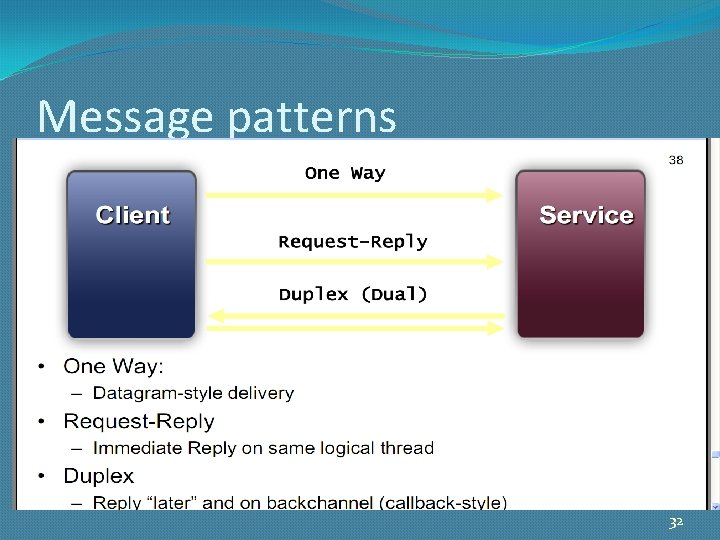 Message patterns

38

Client

One Way

Request-Reply

Duplex (Dual)

Service

• One Way:
 – Datagram-style delivery
• Request-Reply
 – Immediate Reply on same logical thread
• Duplex
 – Reply "later" and on backchannel (callback-style)

32